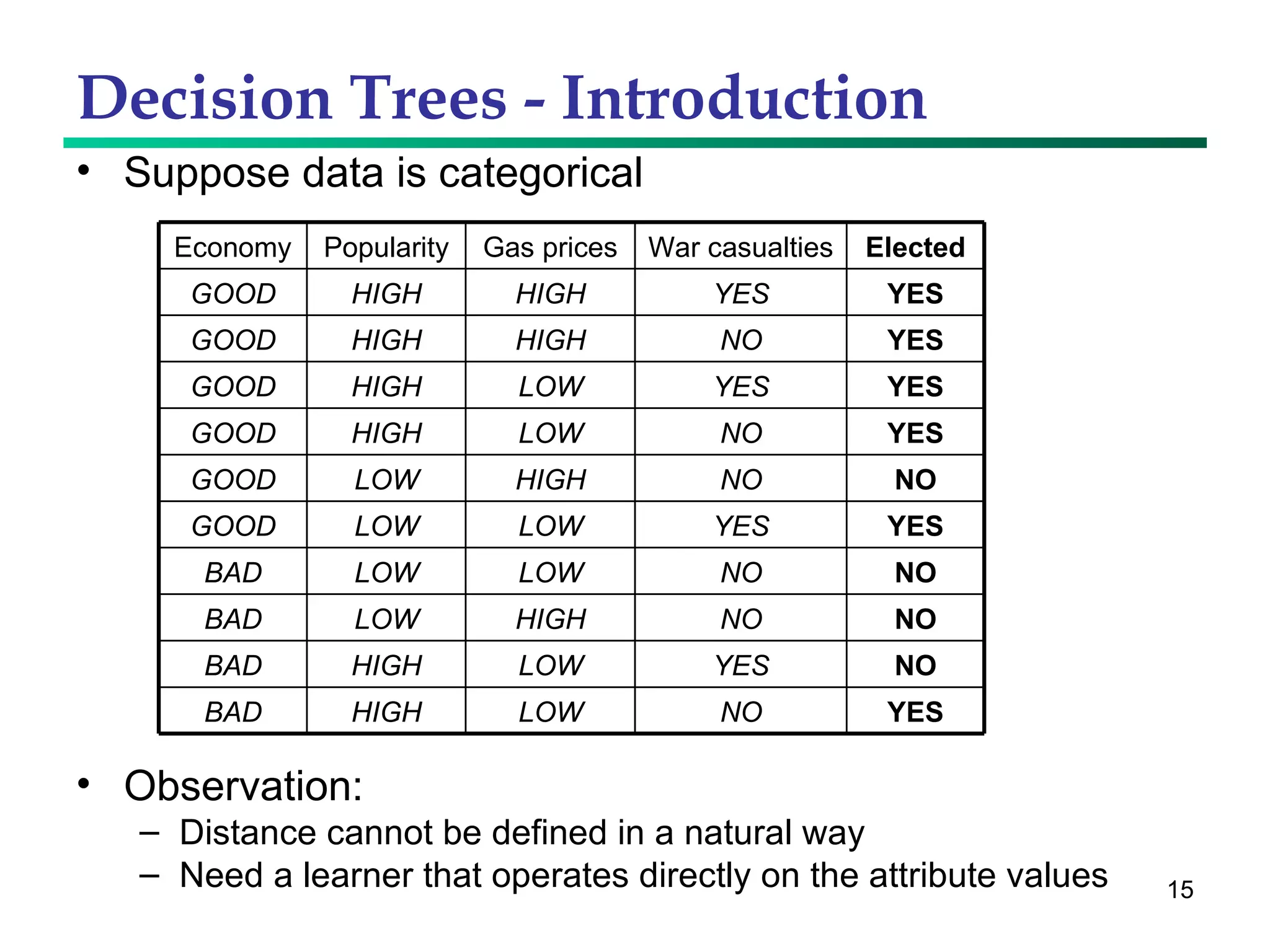 Decision Trees - Introduction

• Suppose data is categorical

| Economy | Popularity | Gas prices | War casualties | Elected |
|---|---|---|---|---|
| GOOD | HIGH | HIGH | YES | YES |
| GOOD | HIGH | HIGH | NO | YES |
| GOOD | HIGH | LOW | YES | YES |
| GOOD | HIGH | LOW | NO | YES |
| GOOD | LOW | HIGH | NO | NO |
| GOOD | LOW | LOW | YES | YES |
| BAD | LOW | LOW | NO | NO |
| BAD | LOW | HIGH | NO | NO |
| BAD | HIGH | LOW | YES | NO |
| BAD | HIGH | LOW | NO | YES |

• Observation:
– Distance cannot be defined in a natural way
– Need a learner that operates directly on the attribute values

15